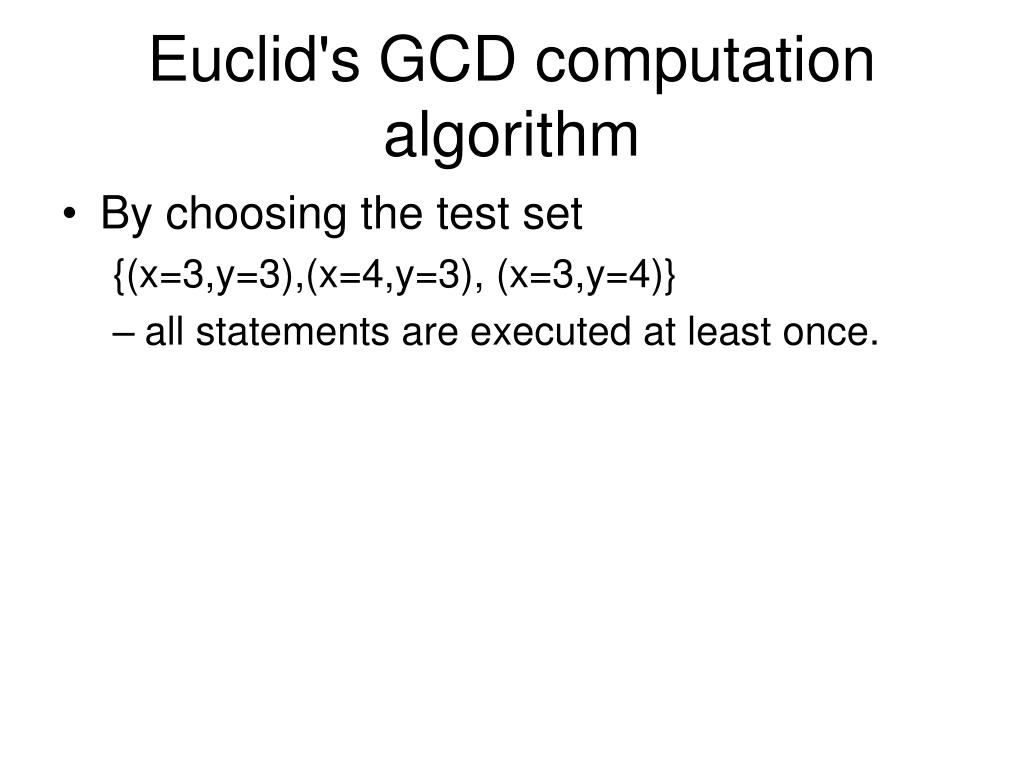 Euclid's GCD computation algorithm

• By choosing the test set {(x=3,y=3),(x=4,y=3), (x=3,y=4)}

– all statements are executed at least once.